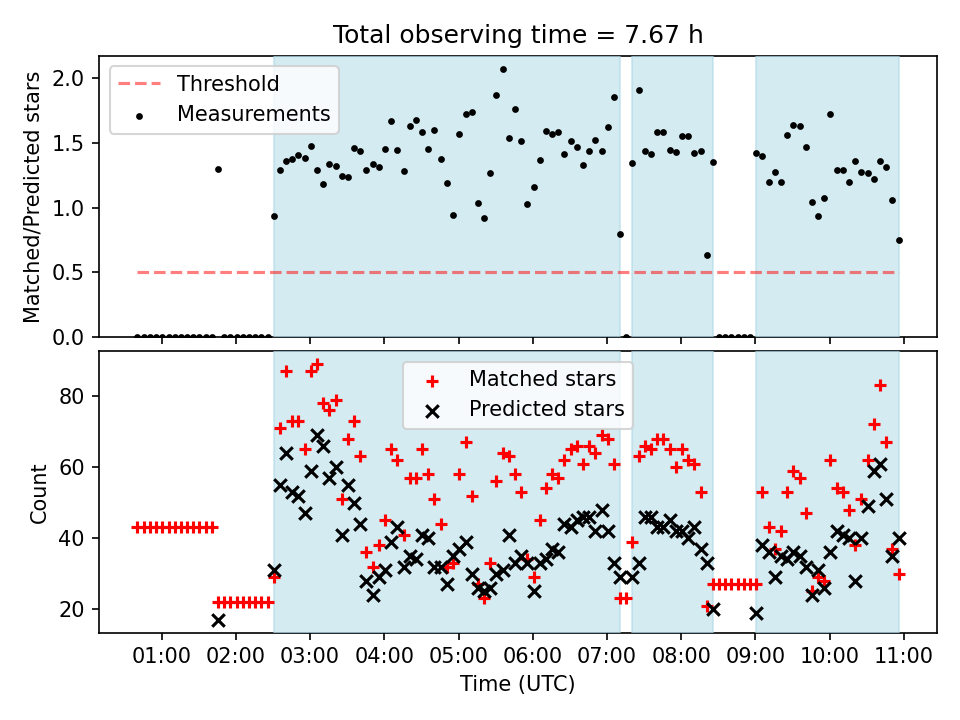 Total observing time = 7.67 h

Threshold
Measurements

Matched/Predicted stars
2.0
1.5
1.0
0.5
0.0

Matched stars
Predicted stars

Count
80
60
40
20

01:00 02:00 03:00 04:00 05:00 06:00 07:00 08:00 09:00 10:00 11:00
Time (UTC)